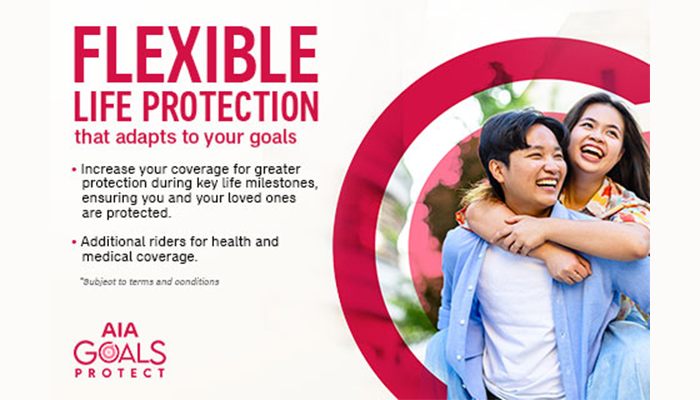 FLEXIBLE
LIFE PROTECTION
that adapts to your goals

• Increase your coverage for greater protection during key life milestones, ensuring you and your loved ones are protected.

• Additional riders for health and medical coverage.

*Subject to terms and conditions

AIA
GOALS
PROTECT